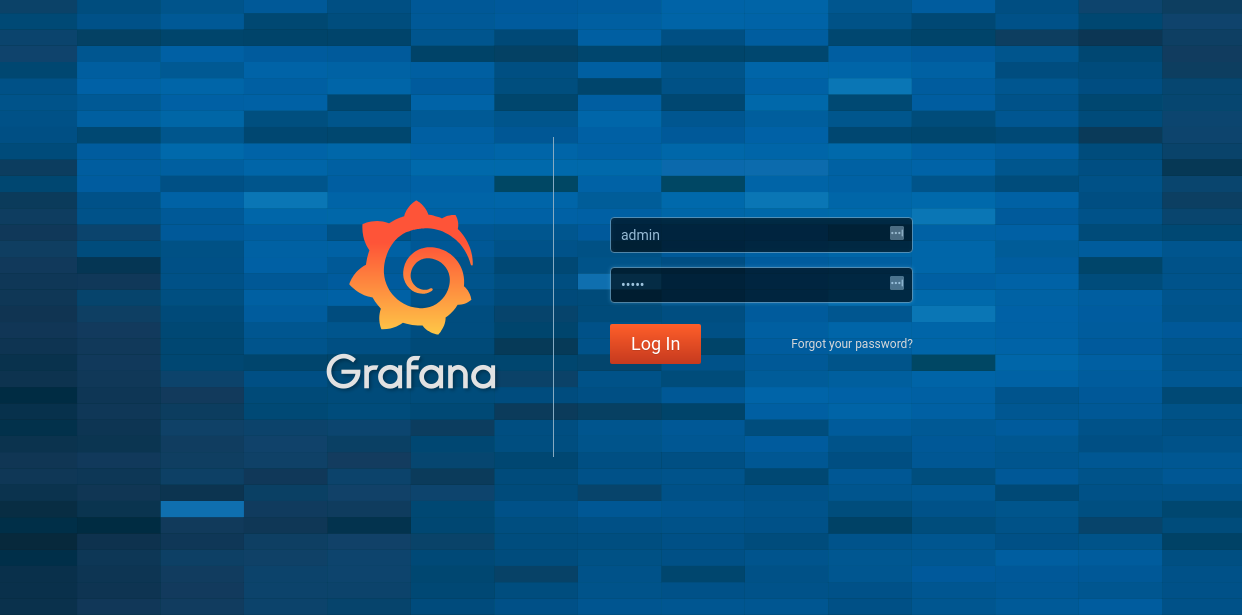 Grafana

admin

•••••

Log In

Forgot your password?